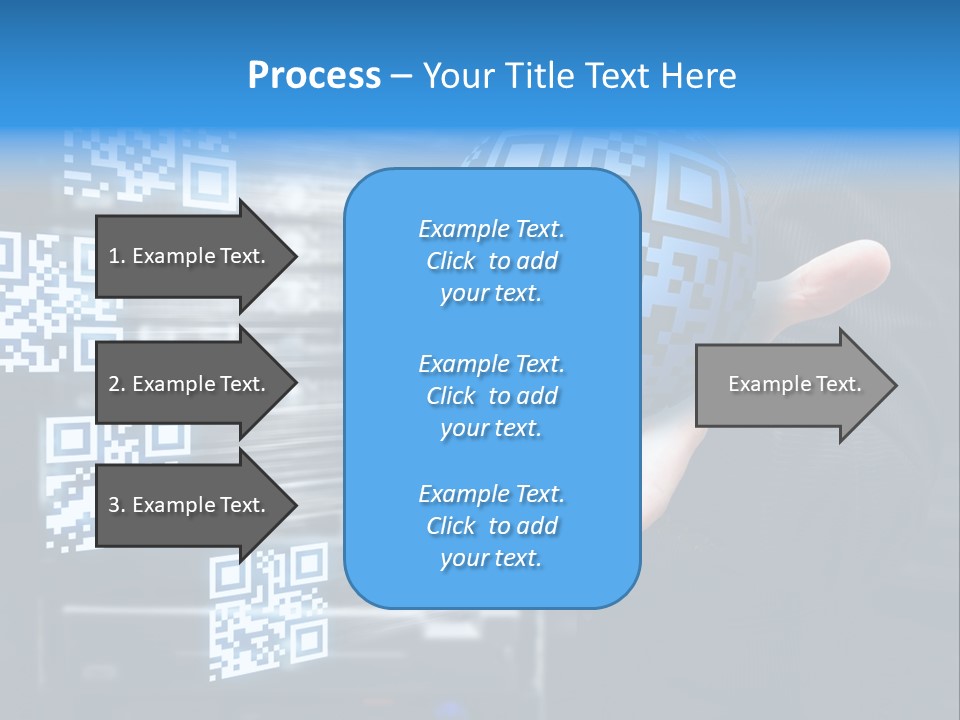 Process – Your Title Text Here

1. Example Text.

2. Example Text.

3. Example Text.

Example Text. Click to add your text.

Example Text. Click to add your text.

Example Text. Click to add your text.

Example Text.